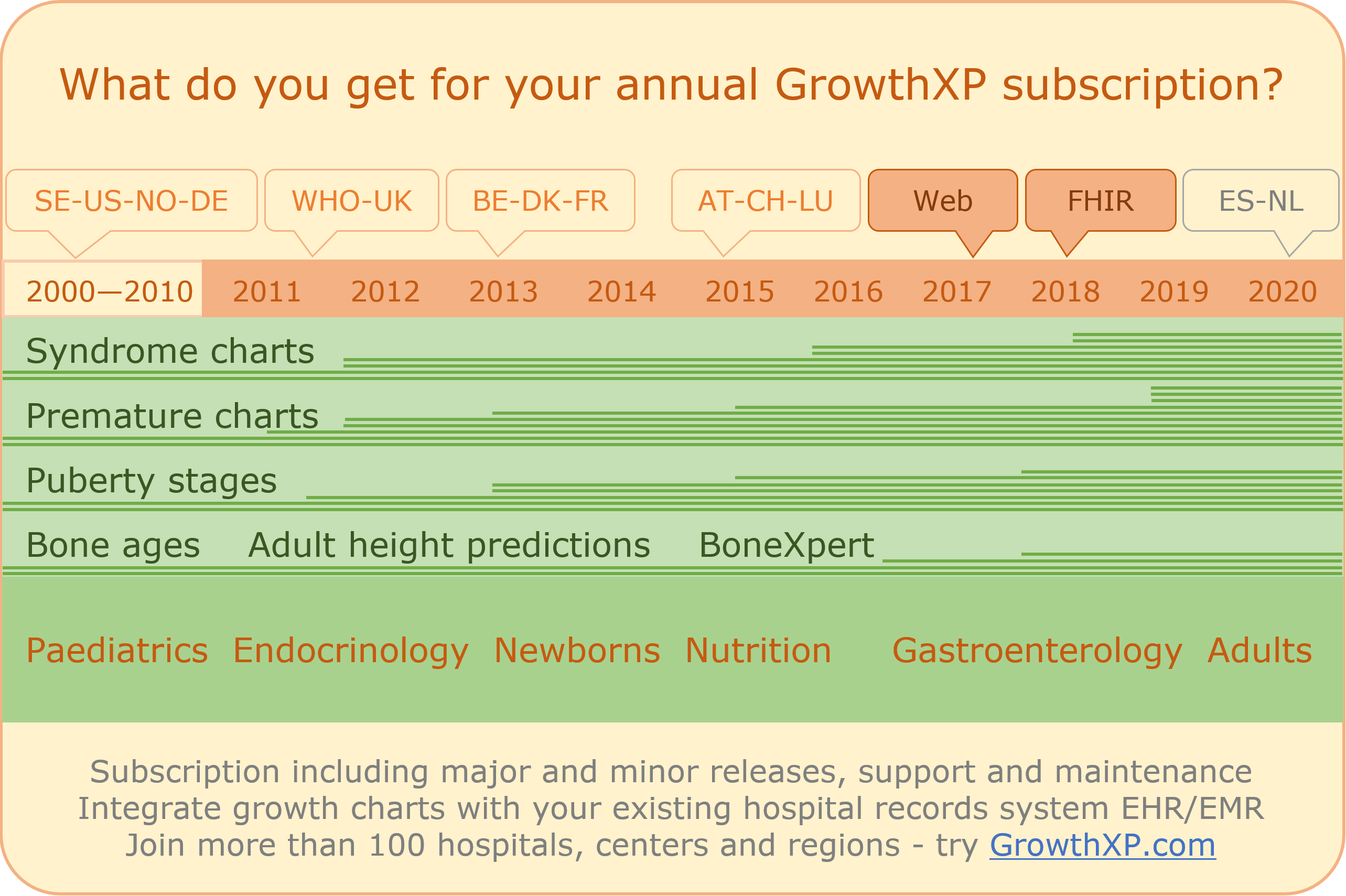 What do you get for your annual GrowthXP subscription?

SE-US-NO-DE WHO-UK BE-DK-FR AT-CH-LU Web FHIR ES-NL

2000—2010 2011 2012 2013 2014 2015 2016 2017 2018 2019 2020

Syndrome charts

Premature charts

Puberty stages

Bone ages Adult height predictions BoneXpert

Paediatrics Endocrinology Newborns Nutrition Gastroenterology Adults

Subscription including major and minor releases, support and maintenance
Integrate growth charts with your existing hospital records system EHR/EMR
Join more than 100 hospitals, centers and regions - try GrowthXP.com